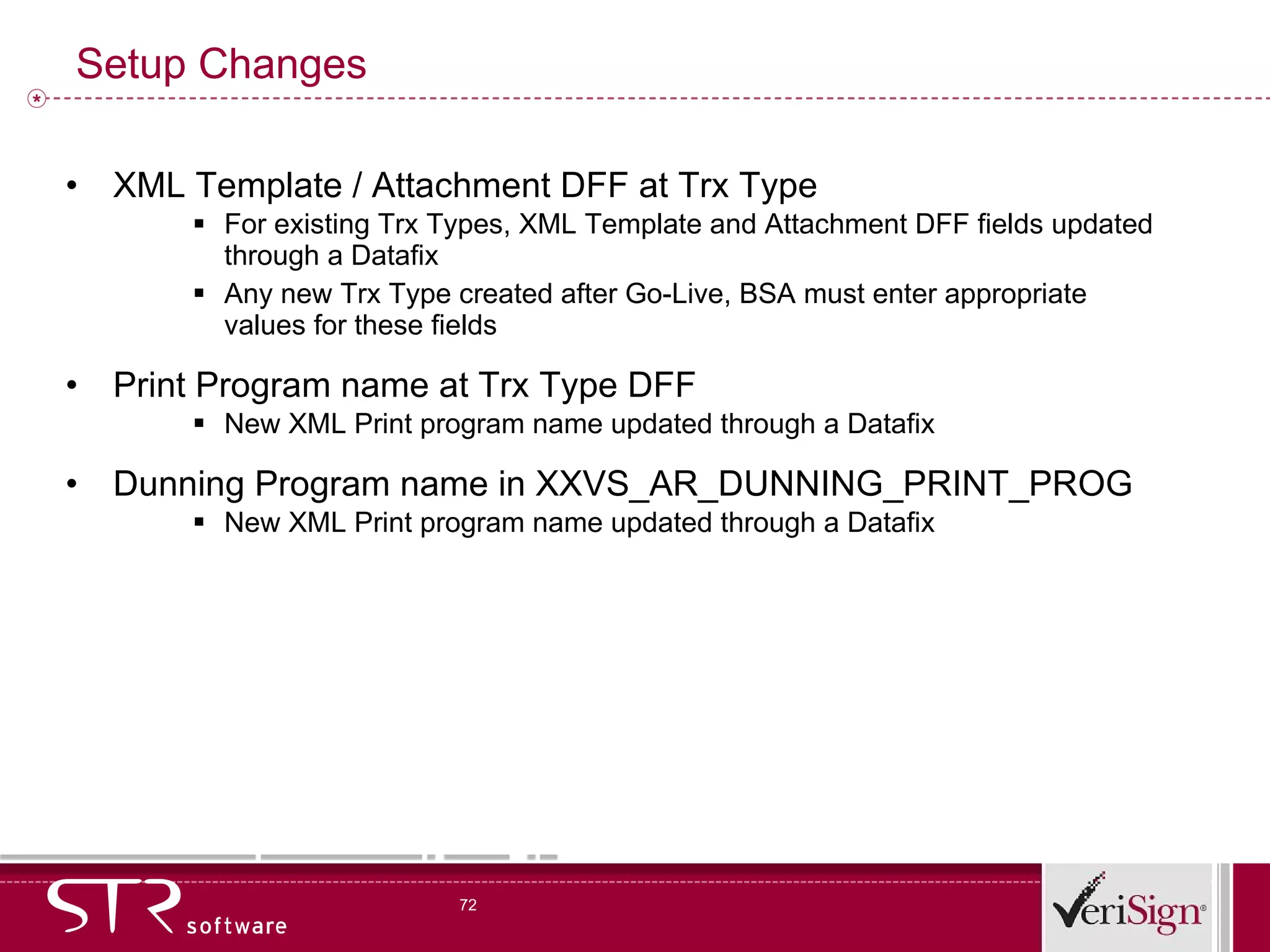 Setup Changes

• XML Template / Attachment DFF at Trx Type
  ▪ For existing Trx Types, XML Template and Attachment DFF fields updated through a Datafix
  ▪ Any new Trx Type created after Go-Live, BSA must enter appropriate values for these fields

• Print Program name at Trx Type DFF
  ▪ New XML Print program name updated through a Datafix

• Dunning Program name in XXVS_AR_DUNNING_PRINT_PROG
  ▪ New XML Print program name updated through a Datafix

STR software

72

VeriSign®